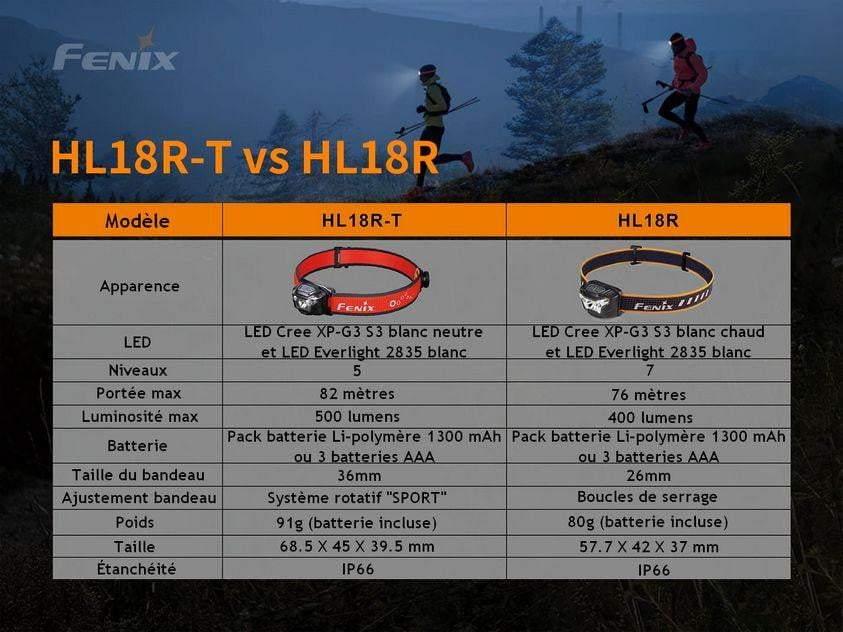 FENIX

HL18R-T vs HL18R

| Modèle | HL18R-T | HL18R |
|---|---|---|
| Apparence | FENIX | FENIX |
| LED | LED Cree XP-G3 S3 blanc neutre et LED Everlight 2835 blanc | LED Cree XP-G3 S3 blanc chaud et LED Everlight 2835 blanc |
| Niveaux | 5 | 7 |
| Portée max | 82 mètres | 76 mètres |
| Luminosité max | 500 lumens | 400 lumens |
| Batterie | Pack batterie Li-polymère 1300 mAh ou 3 batteries AAA | Pack batterie Li-polymère 1300 mAh ou 3 batteries AAA |
| Taille du bandeau | 36mm | 26mm |
| Ajustement bandeau | Système rotatif "SPORT" | Boucles de serrage |
| Poids | 91g (batterie incluse) | 80g (batterie incluse) |
| Taille | 68.5 X 45 X 39.5 mm | 57.7 X 42 X 37 mm |
| Étanchéité | IP66 | IP66 |